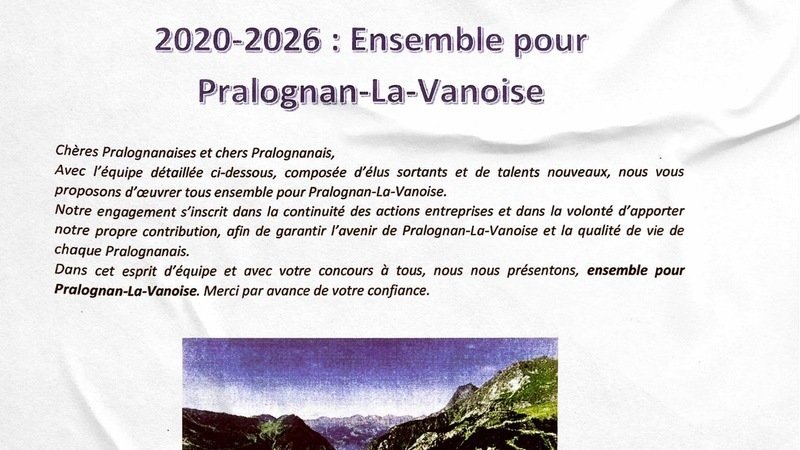 2020-2026 : Ensemble pour Pralognan-La-Vanoise

Chères Pralognanaises et chers Pralognanais,
Avec l'équipe détaillée ci-dessous, composée d'élus sortants et de talents nouveaux, nous vous proposons d'œuvrer tous ensemble pour Pralognan-La-Vanoise.
Notre engagement s'inscrit dans la continuité des actions entreprises et dans la volonté d'apporter notre propre contribution, afin de garantir l'avenir de Pralognan-La-Vanoise et la qualité de vie de chaque Pralognanais.
Dans cet esprit d'équipe et avec votre concours à tous, nous nous présentons, ensemble pour Pralognan-La-Vanoise. Merci par avance de votre confiance.